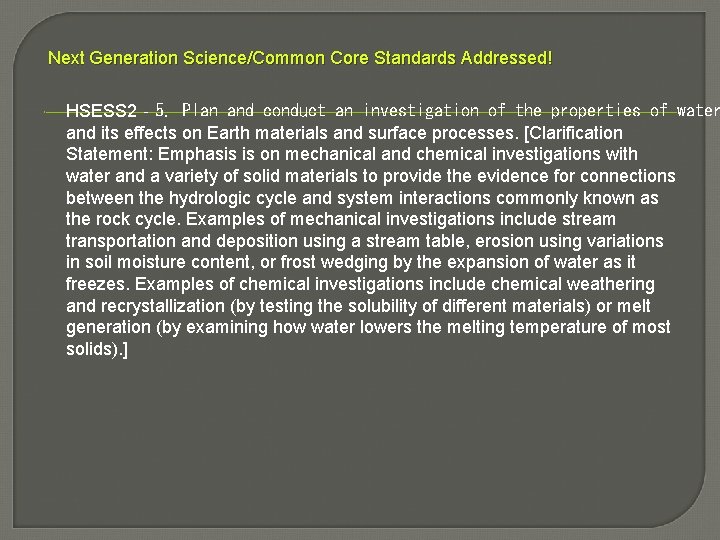 Next Generation Science/Common Core Standards Addressed!

HSESS2 - 5. Plan and conduct an investigation of the properties of water and its effects on Earth materials and surface processes. [Clarification Statement: Emphasis is on mechanical and chemical investigations with water and a variety of solid materials to provide the evidence for connections between the hydrologic cycle and system interactions commonly known as the rock cycle. Examples of mechanical investigations include stream transportation and deposition using a stream table, erosion using variations in soil moisture content, or frost wedging by the expansion of water as it freezes. Examples of chemical investigations include chemical weathering and recrystallization (by testing the solubility of different materials) or melt generation (by examining how water lowers the melting temperature of most solids).]